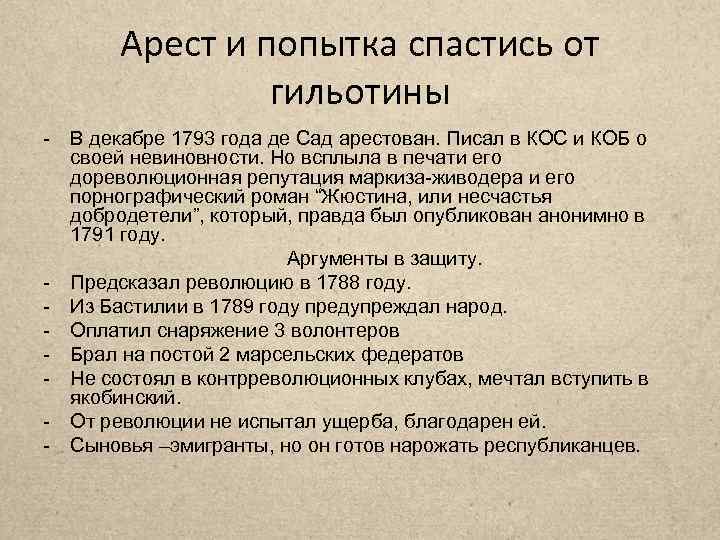 Арест и попытка спастись от гильотины

- В декабре 1793 года де Сад арестован. Писал в КОС и КОБ о своей невиновности. Но всплыла в печати его дореволюционная репутация маркиза-живодера и его порнографический роман "Жюстина, или несчастья добродетели", который, правда был опубликован анонимно в 1791 году.

Аргументы в защиту.

- Предсказал революцию в 1788 году.
- Из Бастилии в 1789 году предупреждал народ.
- Оплатил снаряжение 3 волонтеров
- Брал на постой 2 марсельских федератов
- Не состоял в контрреволюционных клубах, мечтал вступить в якобинский.
- От революции не испытал ущерба, благодарен ей.
- Сыновья –эмигранты, но он готов нарожать республиканцев.